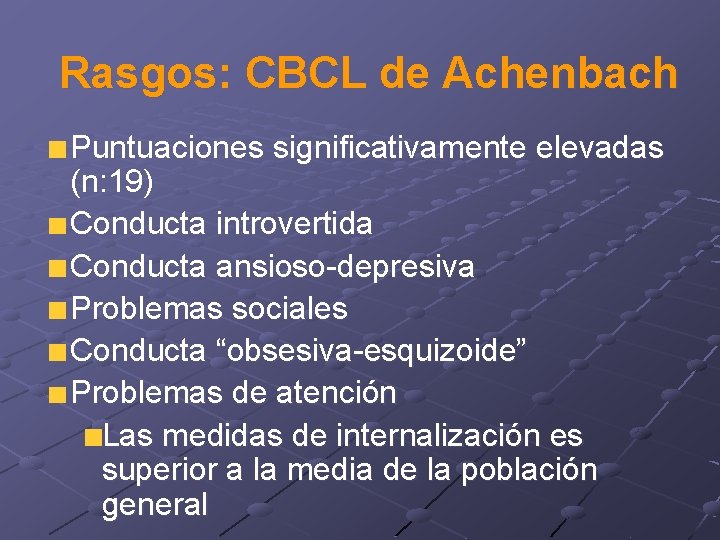 Rasgos: CBCL de Achenbach

Puntuaciones significativamente elevadas (n:19)
Conducta introvertida
Conducta ansioso-depresiva
Problemas sociales
Conducta “obsesiva-esquizoide”
Problemas de atención
Las medidas de internalización es superior a la media de la población general